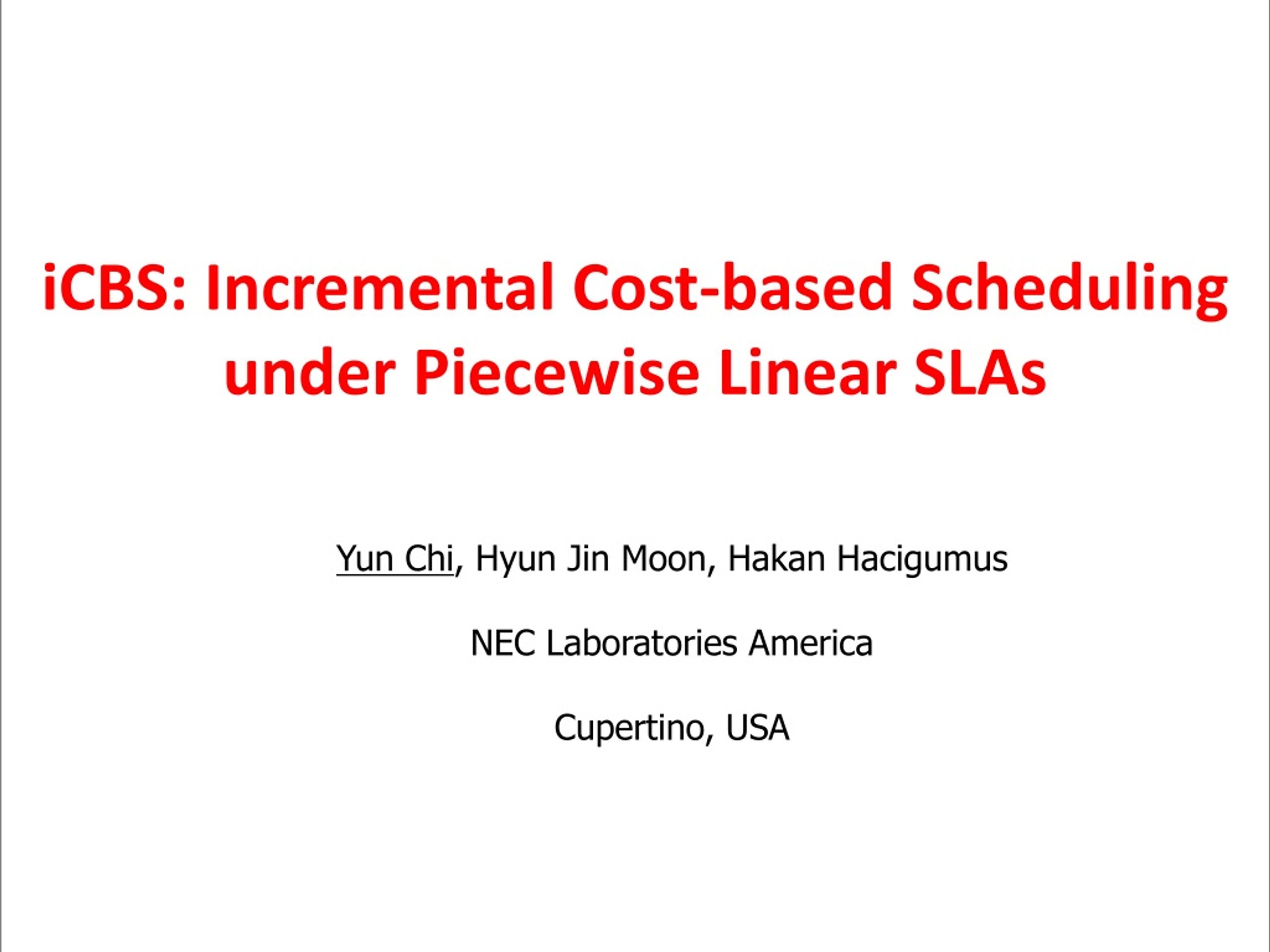 iCBS: Incremental Cost-based Scheduling under Piecewise Linear SLAs

Yun Chi, Hyun Jin Moon, Hakan Hacigumus

NEC Laboratories America

Cupertino, USA